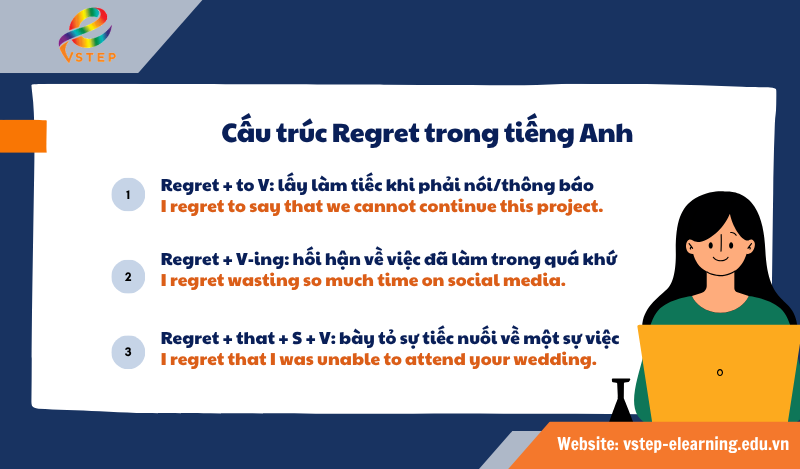 VSTEP

Cấu trúc Regret trong tiếng Anh

1 Regret + to V: lấy làm tiếc khi phải nói/thông báo
I regret to say that we cannot continue this project.

2 Regret + V-ing: hối hận về việc đã làm trong quá khứ
I regret wasting so much time on social media.

3 Regret + that + S + V: bày tỏ sự tiếc nuối về một sự việc
I regret that I was unable to attend your wedding.

Website: vstep-elearning.edu.vn